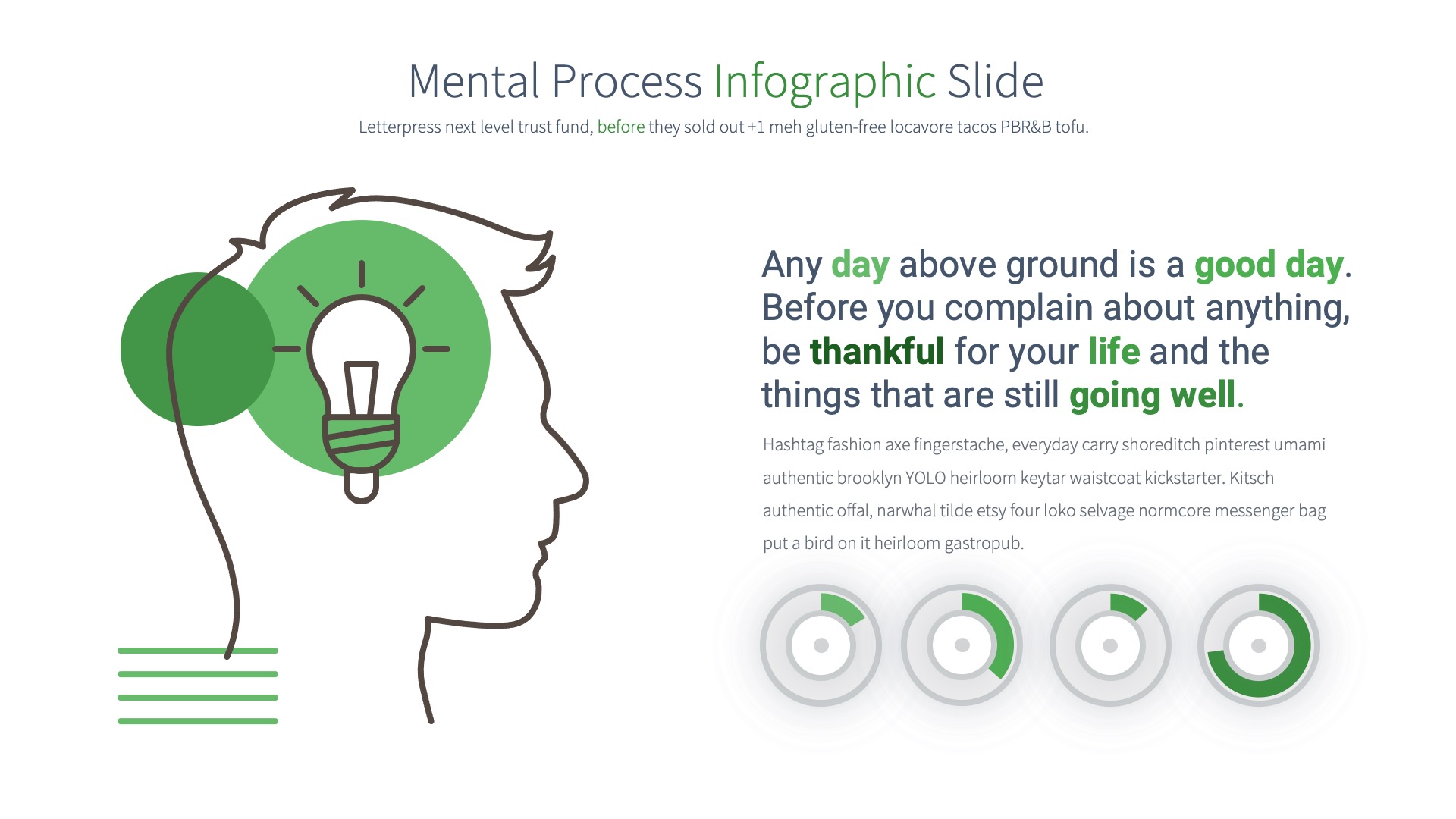 Mental Process Infographic Slide

Letterpress next level trust fund, before they sold out +1 meh gluten-free locavore tacos PBR&B tofu.

Any day above ground is a good day. Before you complain about anything, be thankful for your life and the things that are still going well.

Hashtag fashion axe fingerstache, everyday carry shoreditch pinterest umami authentic brooklyn YOLO heirloom keytar waistcoat kickstarter. Kitsch authentic offal, narwhal tilde etsy four loko selvage normcore messenger bag put a bird on it heirloom gastropub.